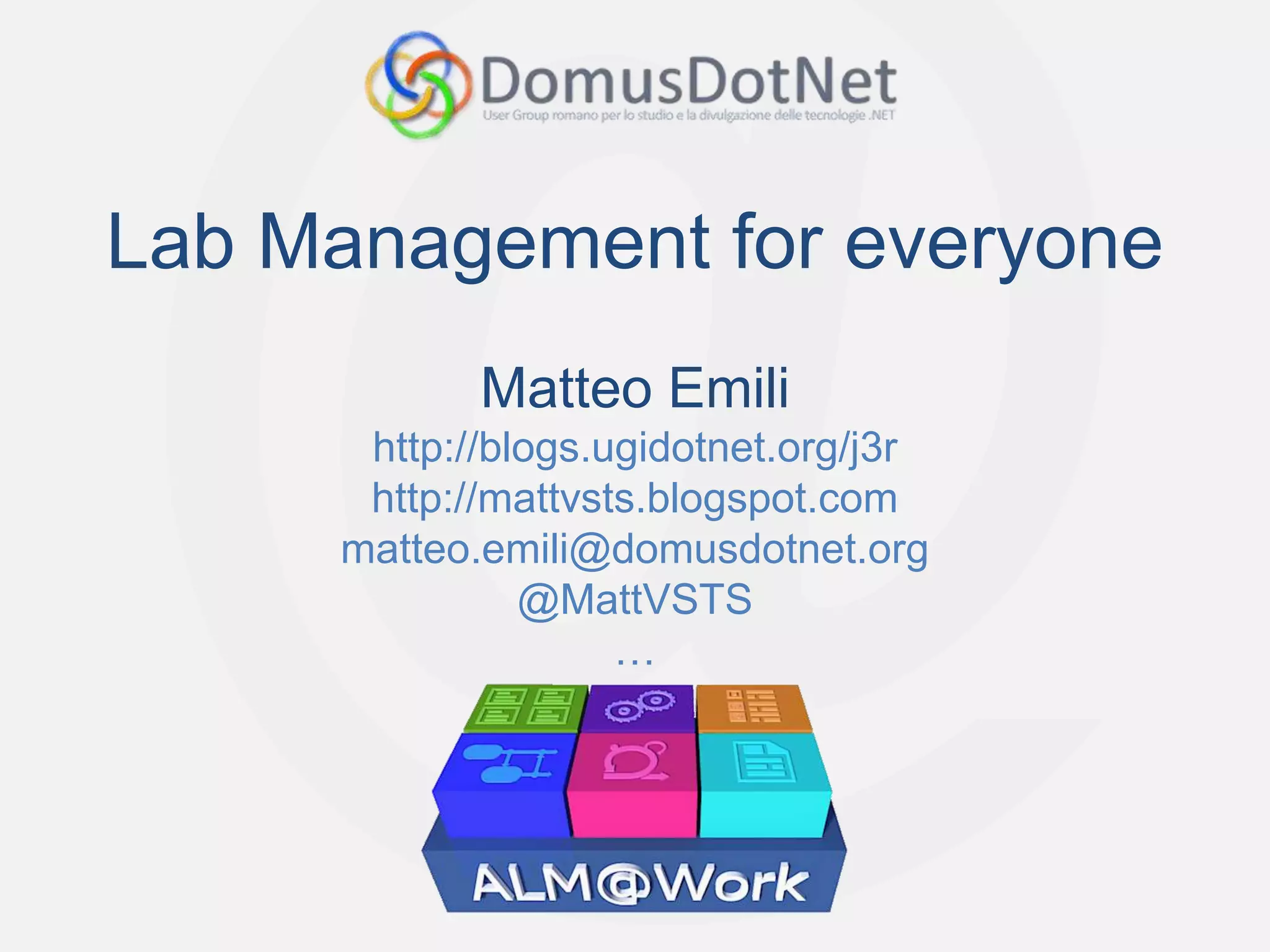 DomusDotNet
User Group romano per lo studio e la divulgazione delle tecnologie .NET

Lab Management for everyone

Matteo Emili
http://blogs.ugidotnet.org/j3r
http://mattvsts.blogspot.com
matteo.emili@domusdotnet.org
@MattVSTS
…

ALM@Work